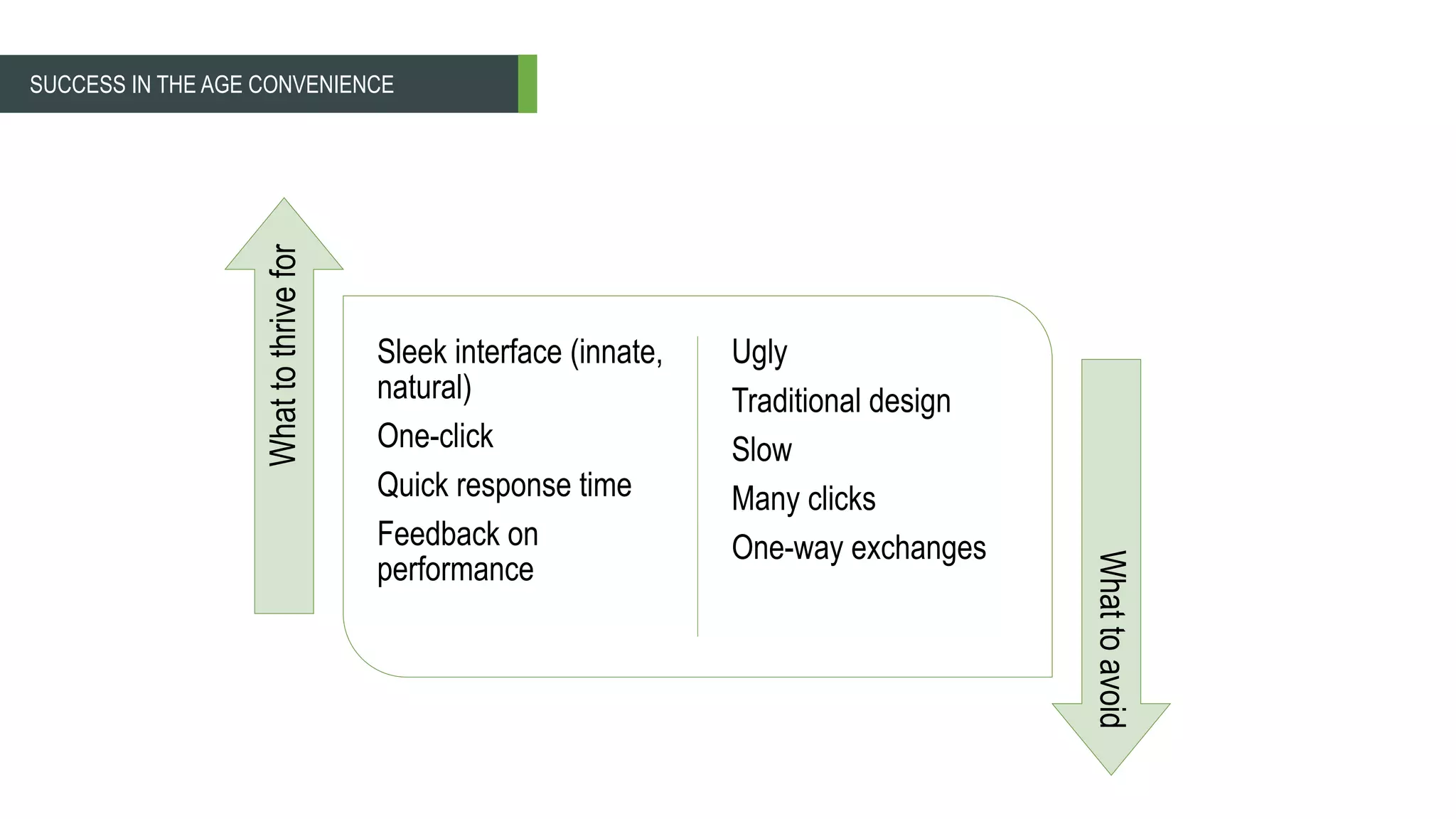 SUCCESS IN THE AGE CONVENIENCE

What to thrive for

Sleek interface (innate, natural)

One-click

Quick response time

Feedback on performance

Ugly

Traditional design

Slow

Many clicks

One-way exchanges

What to avoid